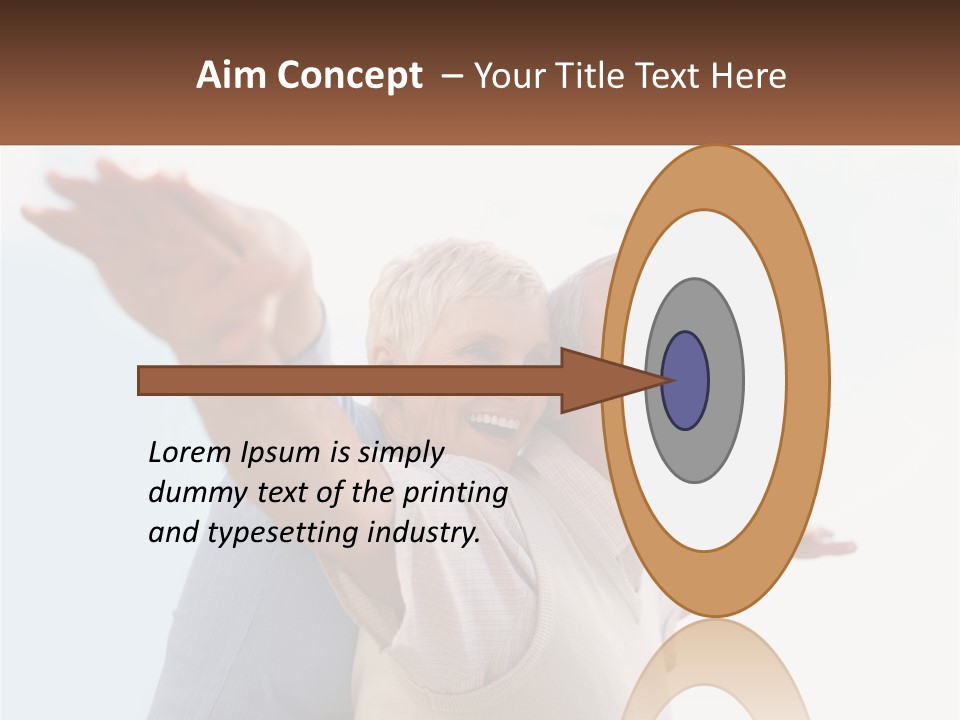 Aim Concept – Your Title Text Here

Lorem Ipsum is simply dummy text of the printing and typesetting industry.